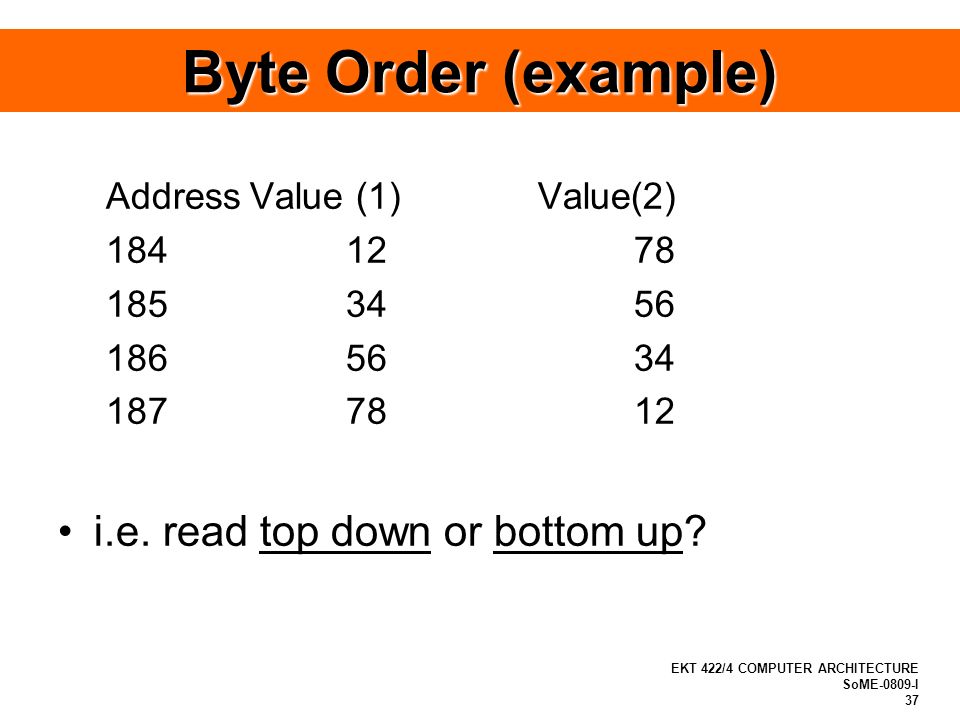 Byte Order (example)

| Address | Value (1) | Value(2) |
|---|---|---|
| 184 | 12 | 78 |
| 185 | 34 | 56 |
| 186 | 56 | 34 |
| 187 | 78 | 12 |

• i.e. read top down or bottom up?

EKT 422/4 COMPUTER ARCHITECTURE
SoME-0809-I
37